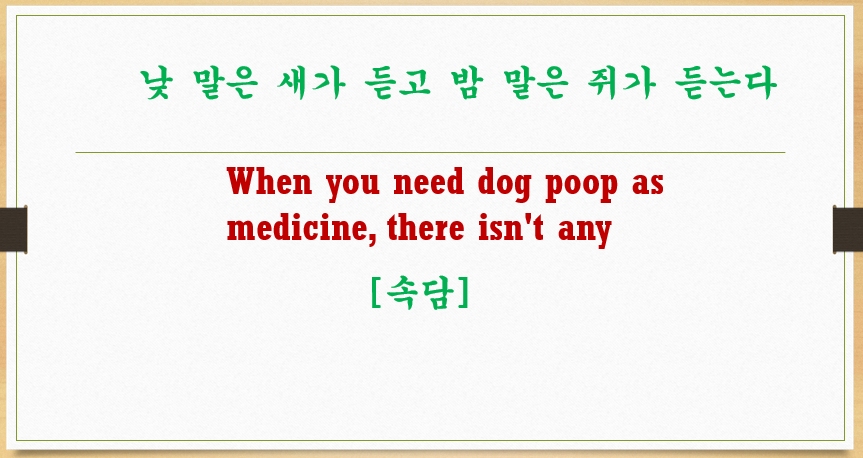 낮 말은 새가 듣고 밤 말은 쥐가 듣는다

When you need dog poop as medicine, there isn't any

[속담]